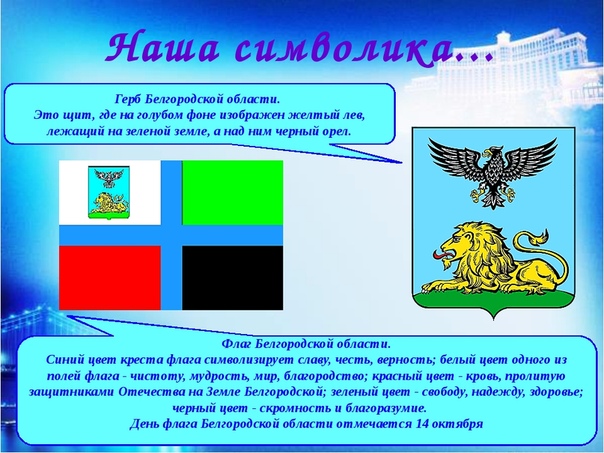 Наша символика...

Герб Белгородской области.
Это щит, где на голубом фоне изображен желтый лев, лежащий на зеленой земле, а над ним черный орел.

Флаг Белгородской области.
Синий цвет креста флага символизирует славу, честь, верность; белый цвет одного из полей флага - чистоту, мудрость, мир, благородство; красный цвет - кровь, пролитую защитниками Отечества на Земле Белгородской; зеленый цвет - свободу, надежду, здоровье; черный цвет - скромность и благоразумие.
День флага Белгородской области отмечается 14 октября